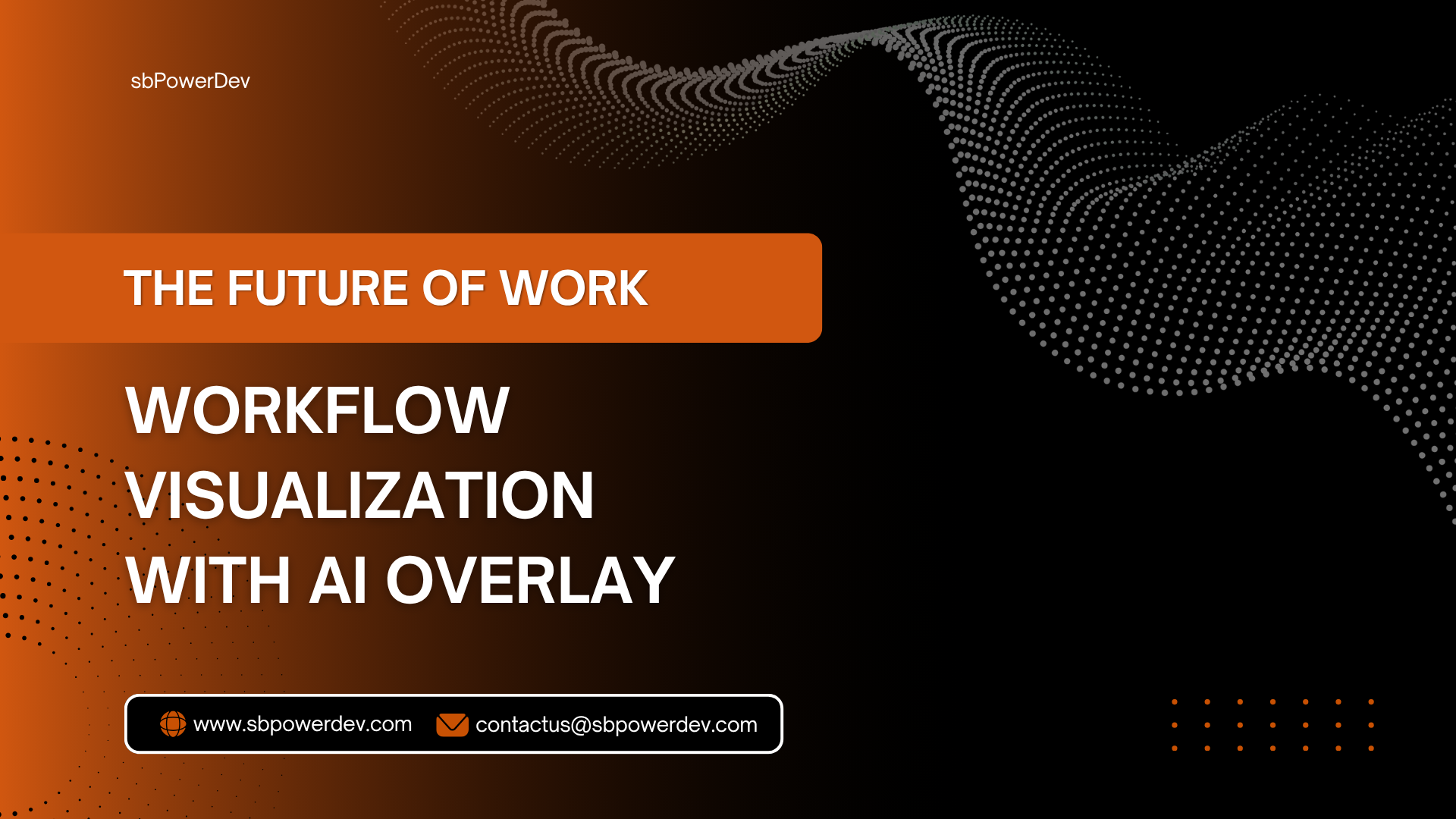 sbPowerDev

THE FUTURE OF WORK

WORKFLOW VISUALIZATION WITH AI OVERLAY

www.sbpowerdev.com contactus@sbpowerdev.com